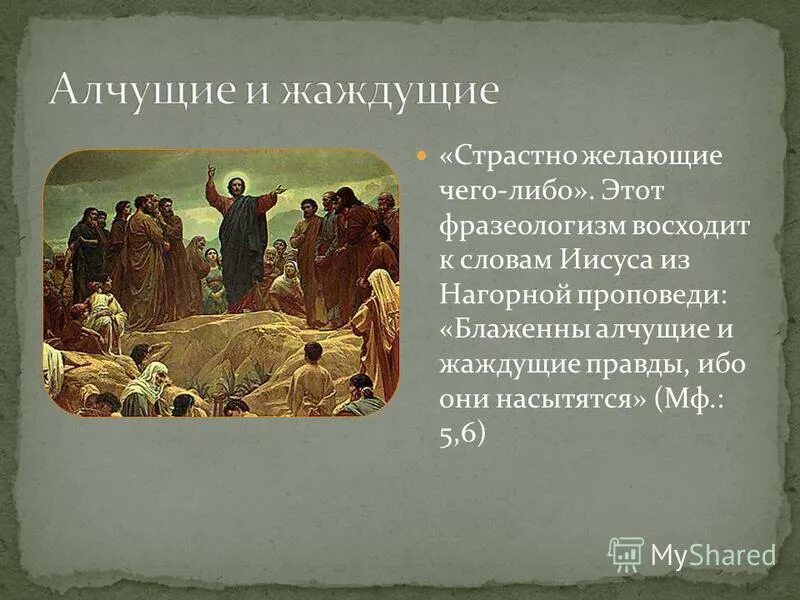 Алчущие и жаждущие

«Страстно желающие чего-либо». Этот фразеологизм восходит к словам Иисуса из Нагорной проповеди: «Блаженны алчущие и жаждущие правды, ибо они насытятся» (Мф.: 5,6)

MyShared